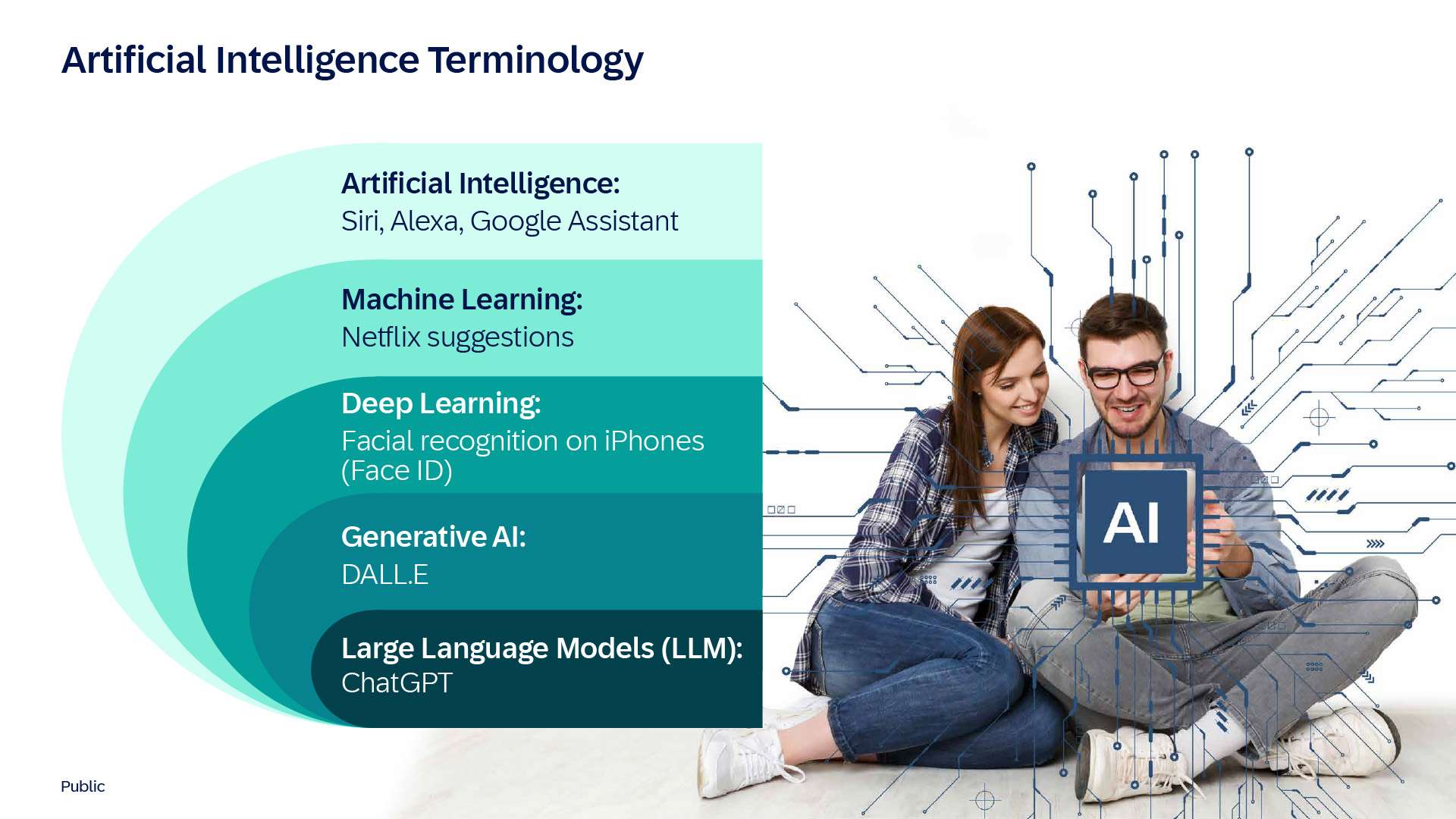 Artificial Intelligence Terminology

Artificial Intelligence:
Siri, Alexa, Google Assistant

Machine Learning:
Netflix suggestions

Deep Learning:
Facial recognition on iPhones (Face ID)

Generative AI:
DALL.E

Large Language Models (LLM):
ChatGPT

AI

Public